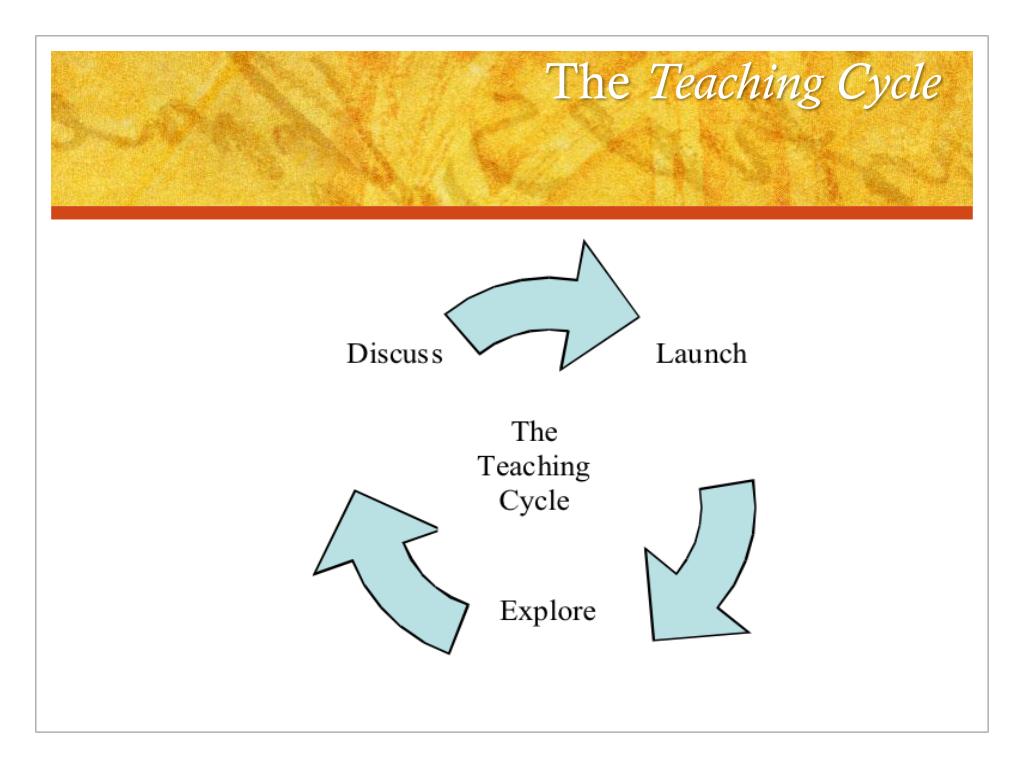 The Teaching Cycle

Discuss

Launch

The Teaching Cycle

Explore